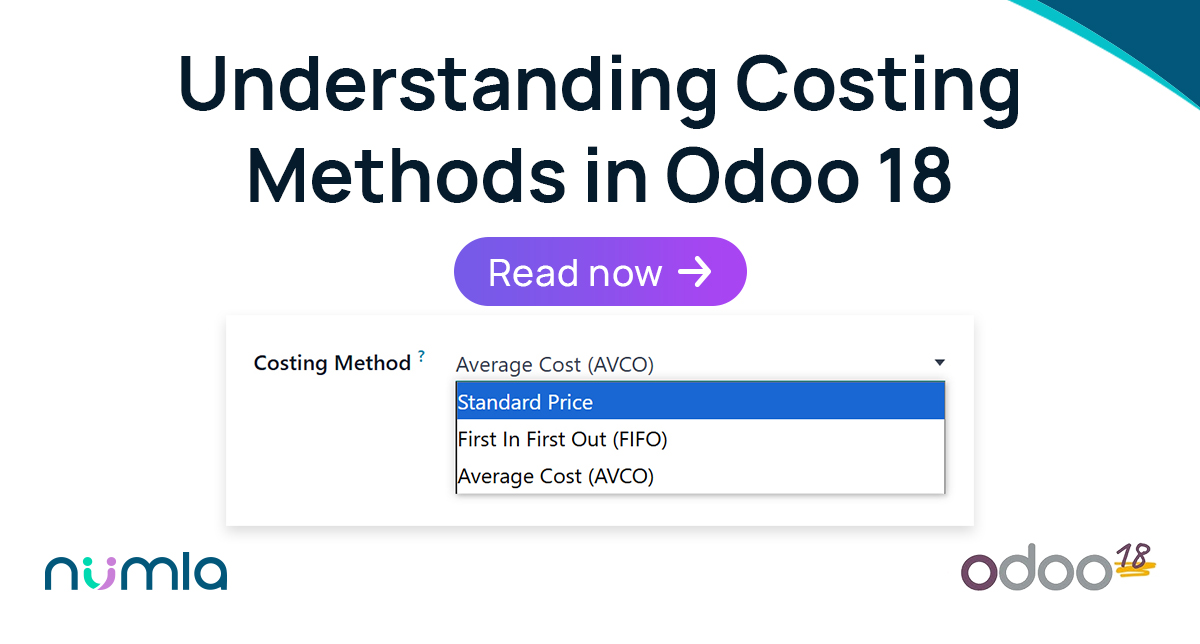 Understanding Costing Methods in Odoo 18

Read now →

Costing Method ?

Average Cost (AVCO)

Standard Price

First In First Out (FIFO)

Average Cost (AVCO)

numla

odoo 18